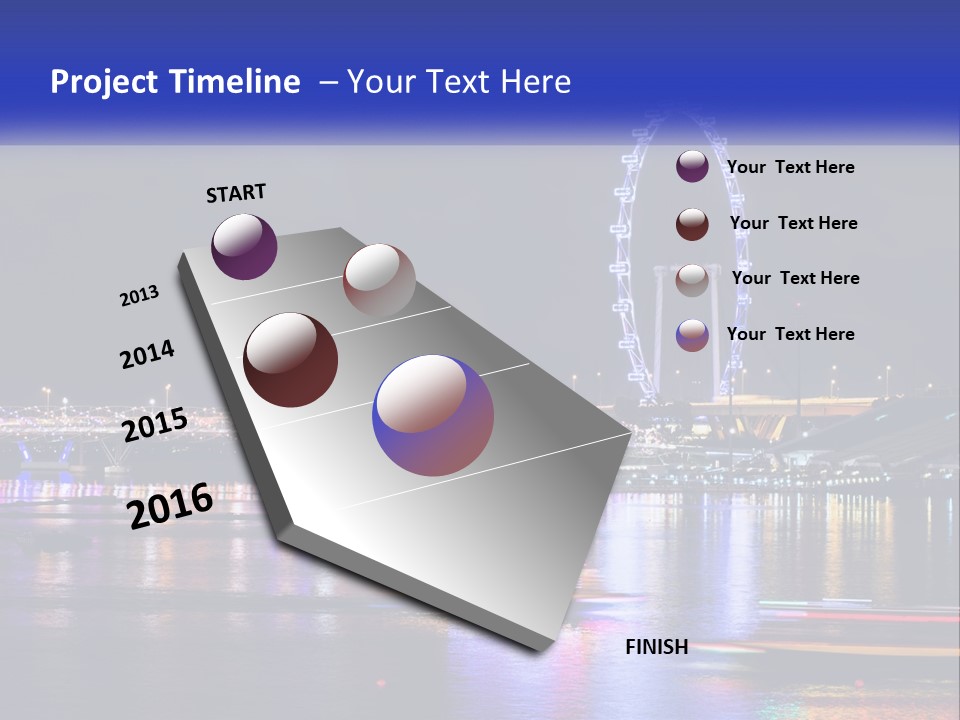 Project Timeline – Your Text Here

START

2013

2014

2015

2016

FINISH

Your Text Here

Your Text Here

Your Text Here

Your Text Here